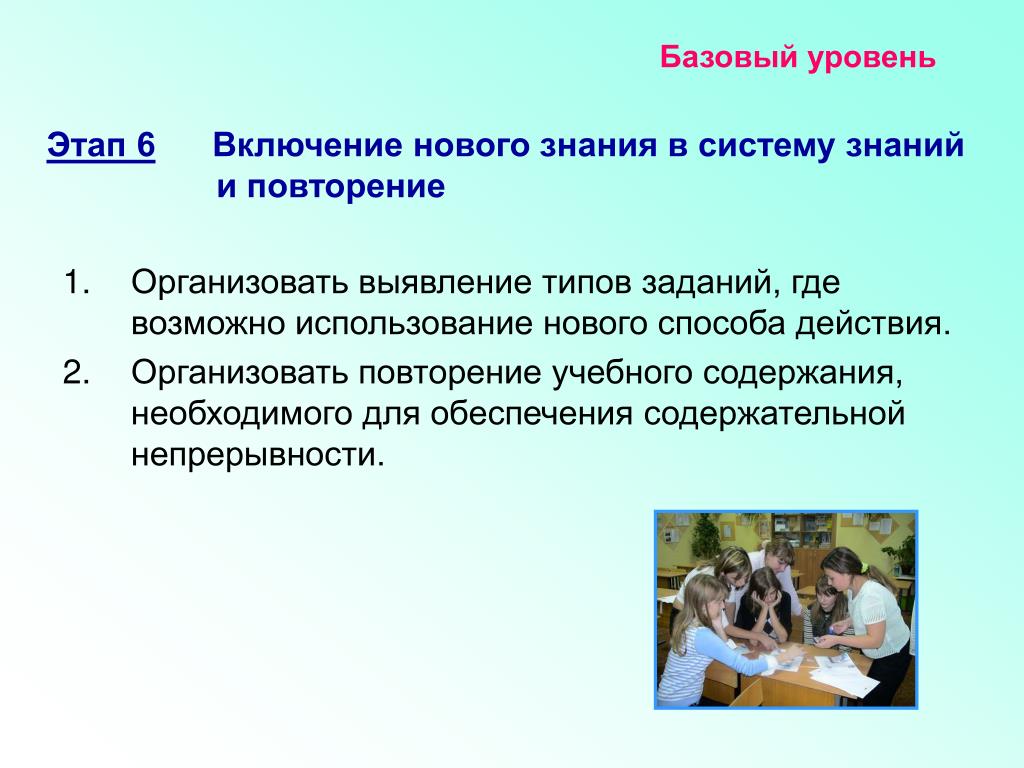 Базовый уровень

Этап 6 Включение нового знания в систему знаний и повторение

1. Организовать выявление типов заданий, где возможно использование нового способа действия.
2. Организовать повторение учебного содержания, необходимого для обеспечения содержательной непрерывности.